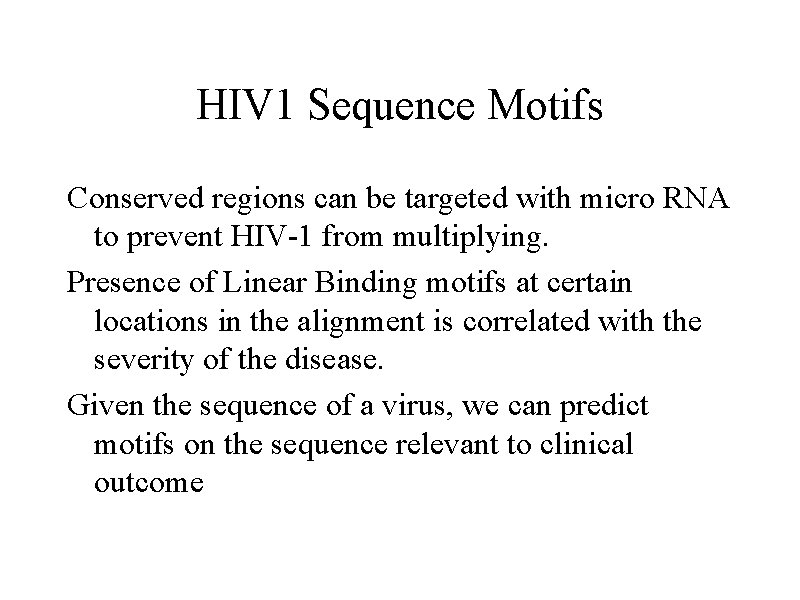 HIV1 Sequence Motifs

Conserved regions can be targeted with micro RNA to prevent HIV-1 from multiplying.

Presence of Linear Binding motifs at certain locations in the alignment is correlated with the severity of the disease.

Given the sequence of a virus, we can predict motifs on the sequence relevant to clinical outcome